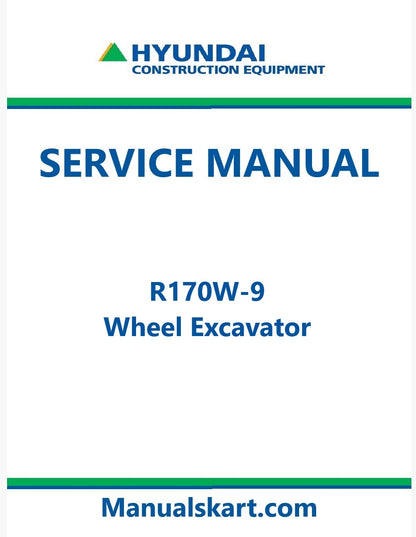 HYUNDAI
CONSTRUCTION EQUIPMENT

SERVICE MANUAL

R170W-9
Wheel Excavator

Manualskart.com